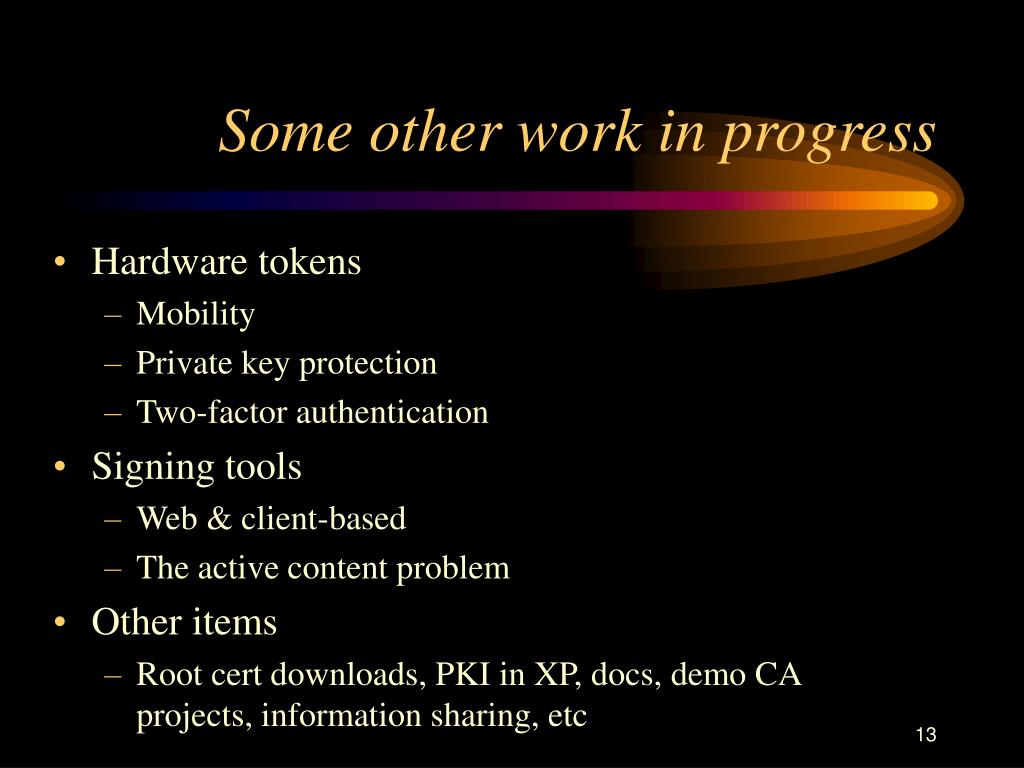 Some other work in progress

• Hardware tokens
– Mobility
– Private key protection
– Two-factor authentication
• Signing tools
– Web & client-based
– The active content problem
• Other items
– Root cert downloads, PKI in XP, docs, demo CA projects, information sharing, etc

13